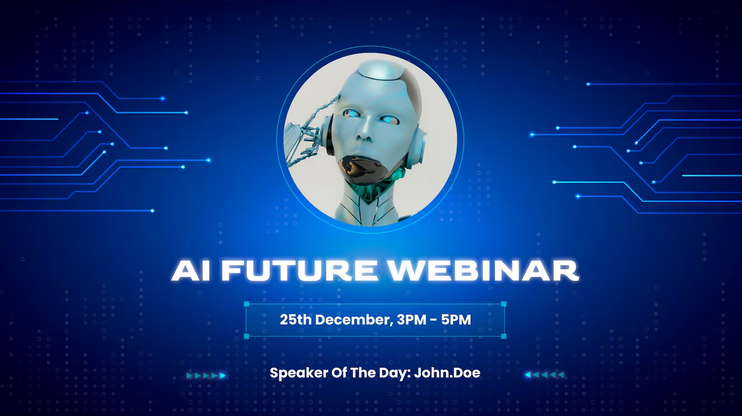 AI FUTURE WEBINAR

25th December, 3PM - 5PM

Speaker Of The Day: John.Doe